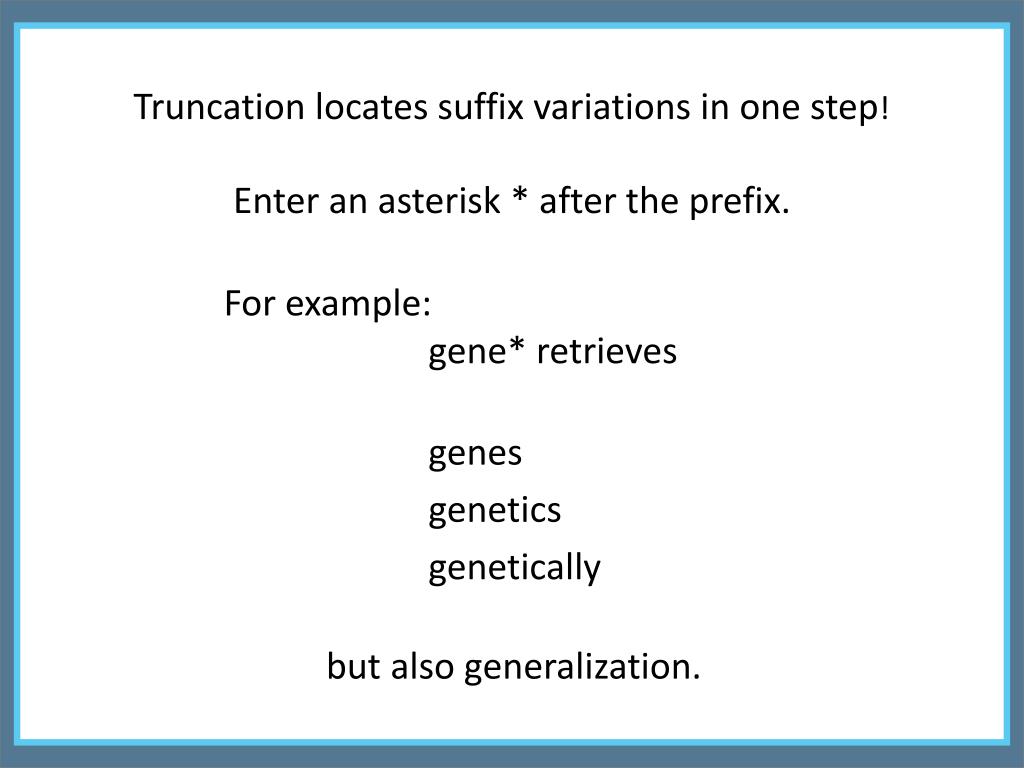 Truncation locates suffix variations in one step!

Enter an asterisk * after the prefix.

For example:
gene* retrieves

genes
genetics
genetically

but also generalization.